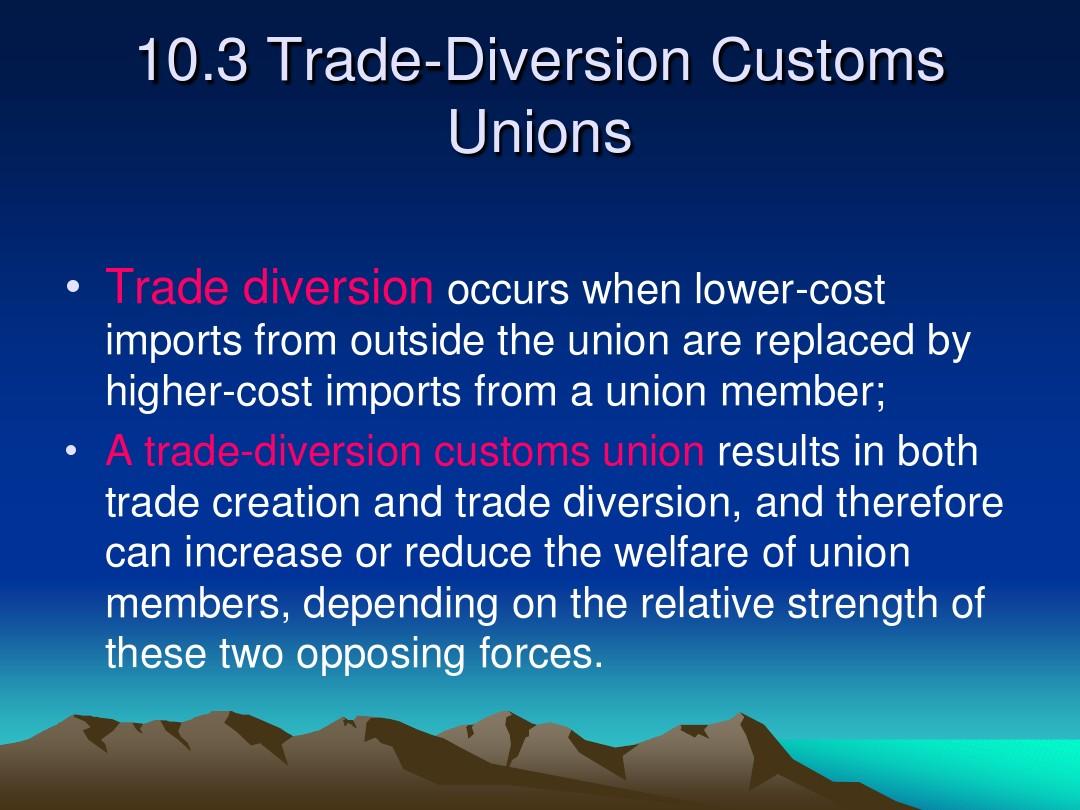 10.3 Trade-Diversion Customs Unions

• Trade diversion occurs when lower-cost imports from outside the union are replaced by higher-cost imports from a union member;

• A trade-diversion customs union results in both trade creation and trade diversion, and therefore can increase or reduce the welfare of union members, depending on the relative strength of these two opposing forces.